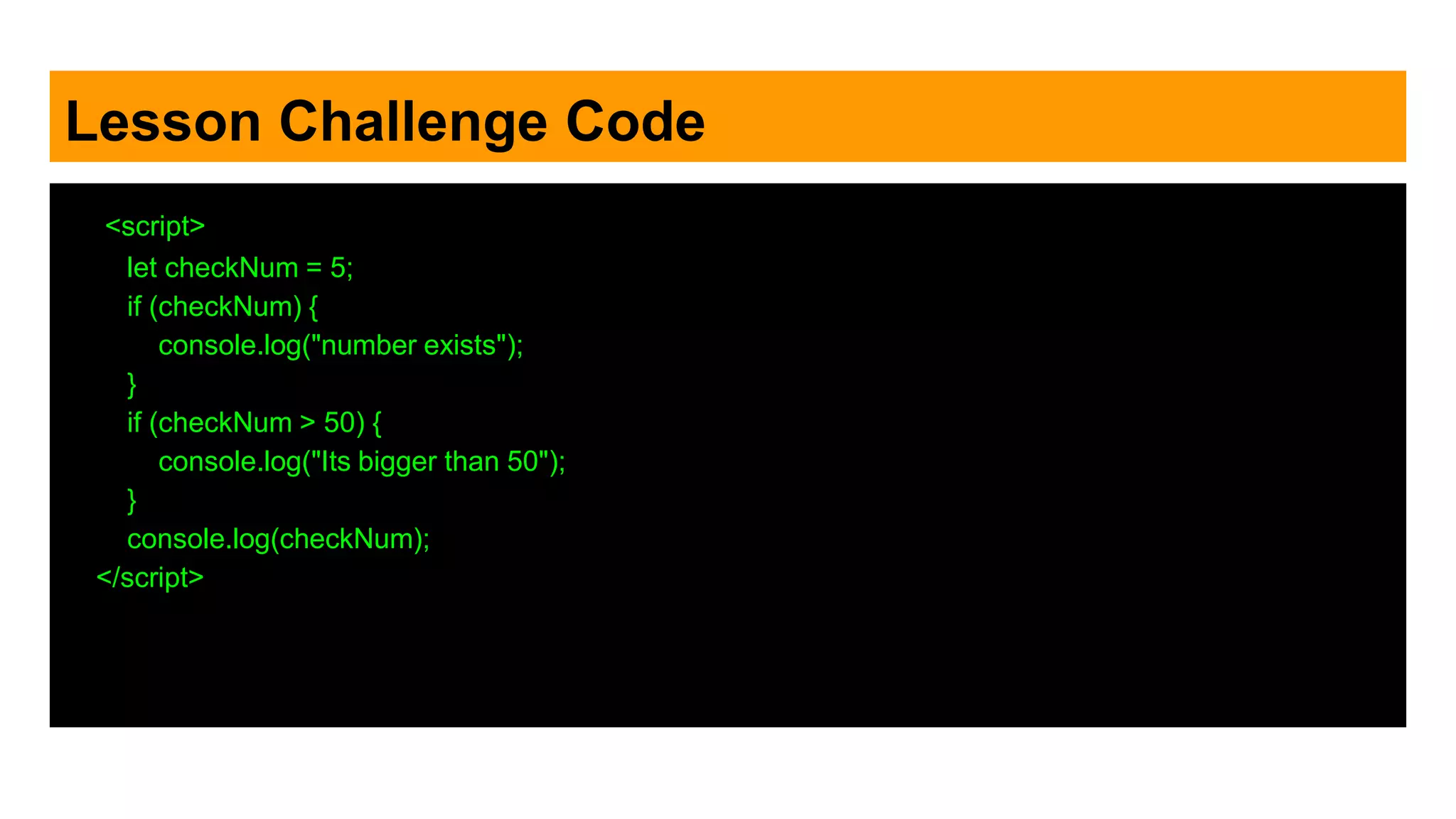 Lesson Challenge Code

<script>
let checkNum = 5;
if (checkNum) {
console.log("number exists");
}
if (checkNum > 50) {
console.log("Its bigger than 50");
}
console.log(checkNum);
</script>